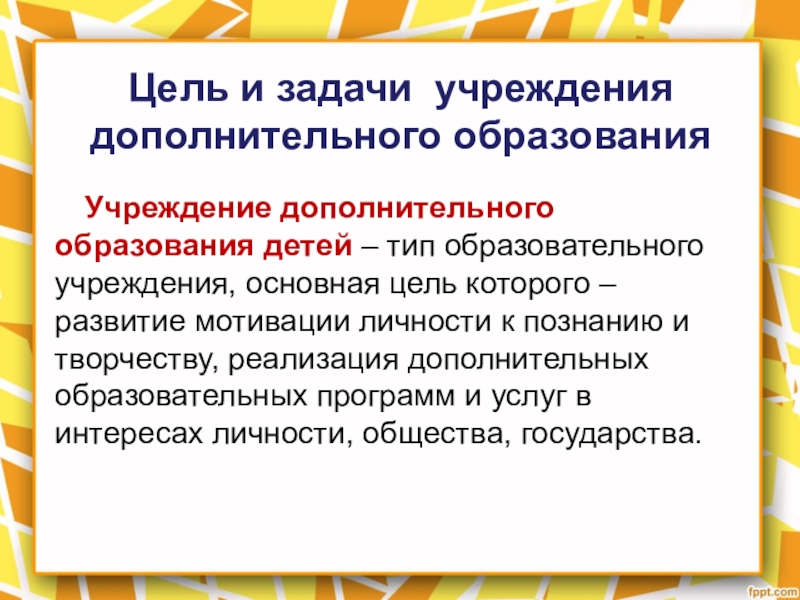 Цель и задачи учреждения дополнительного образования

Учреждение дополнительного образования детей – тип образовательного учреждения, основная цель которого – развитие мотивации личности к познанию и творчеству, реализация дополнительных образовательных программ и услуг в интересах личности, общества, государства.

fppt.com